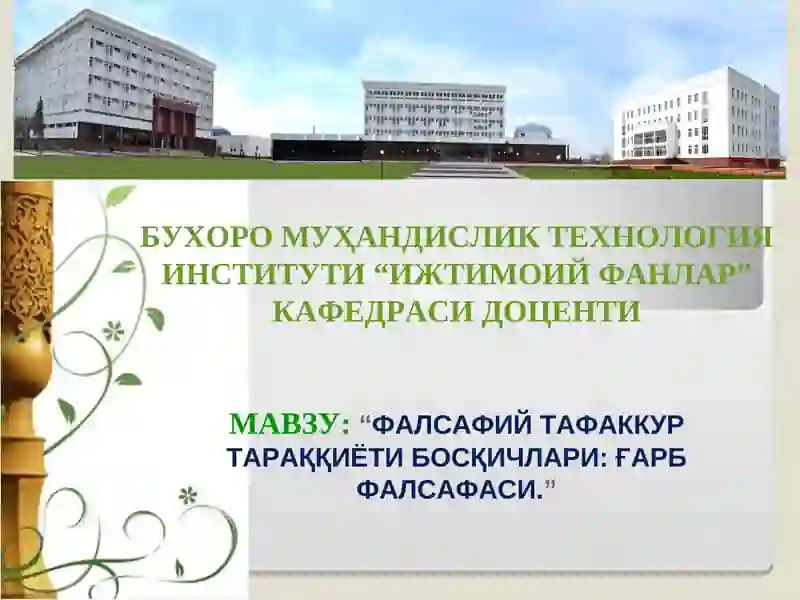 БУХОРО МУҲАНДИСЛИК ТЕХНОЛОГИЯ ИНСТИТУТИ “ИЖТИМОИЙ ФАНЛАР” КАФЕДРАСИ ДОЦЕНТИ

МАВЗУ: “ФАЛСАФИЙ ТАФАККУР ТАРАҚҚИЁТИ БОСҚИЧЛАРИ: ҒАРБ ФАЛСАФАСИ.”